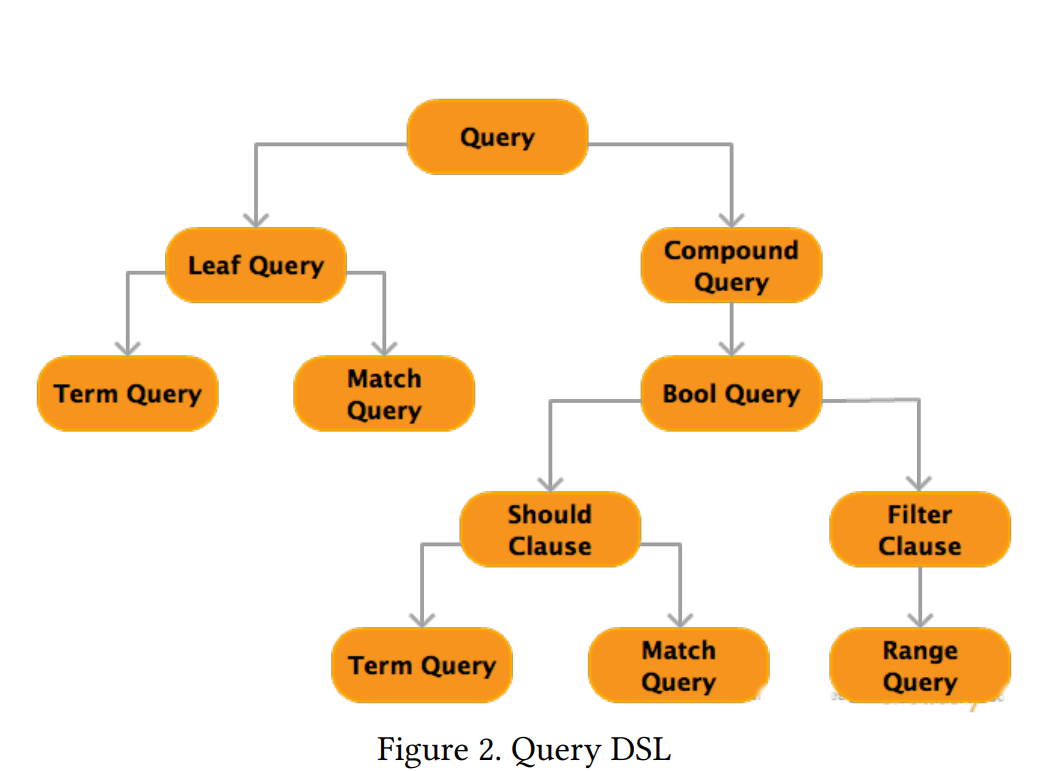 Query

Leaf Query

Compound Query

Term Query

Match Query

Bool Query

Should Clause

Filter Clause

Term Query

Match Query

Range Query

Figure 2. Query DSL